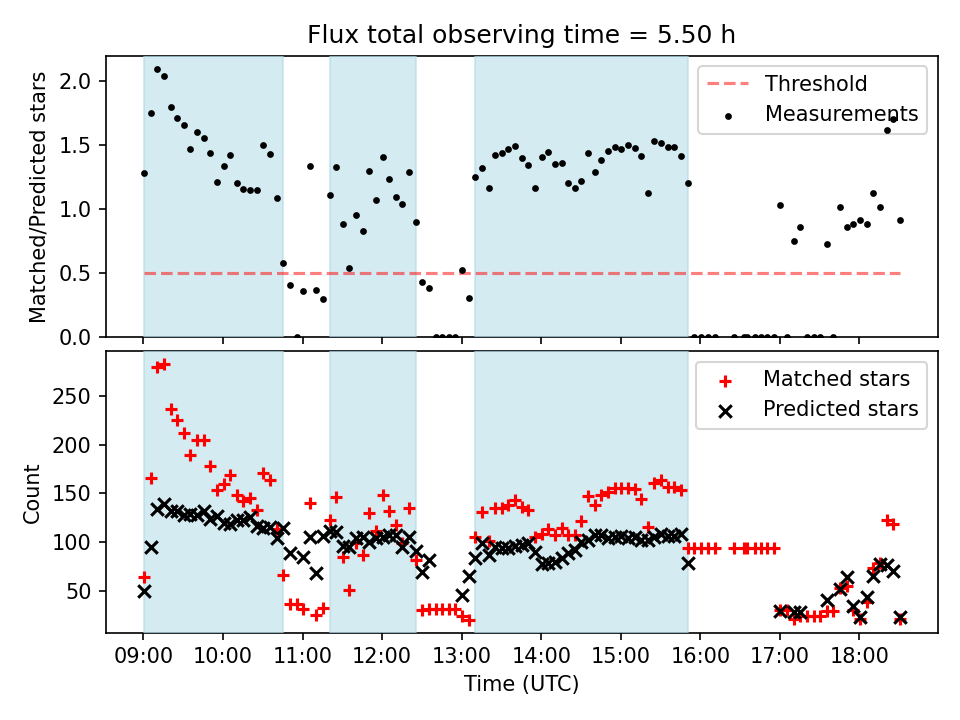 Flux total observing time = 5.50 h

Matched/Predicted stars

2.0
1.5
1.0
0.5
0.0

Threshold
Measurements

Count

250
200
150
100
50

Matched stars
Predicted stars

09:00 10:00 11:00 12:00 13:00 14:00 15:00 16:00 17:00 18:00

Time (UTC)